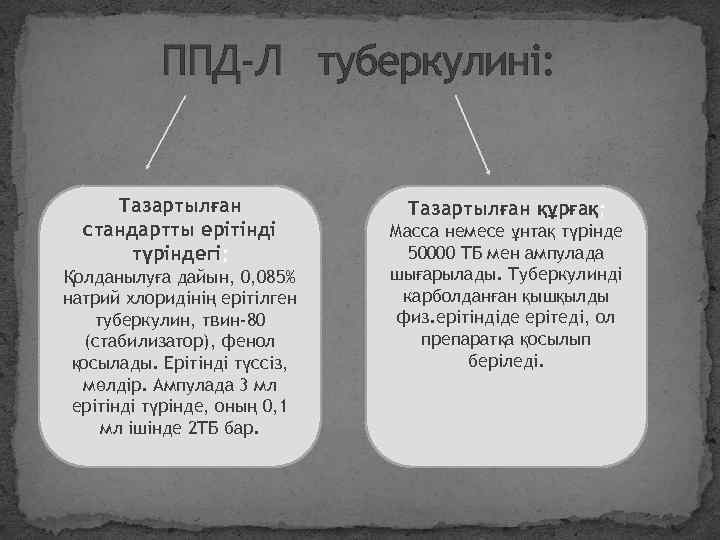 ППД-Л туберкулині:

Тазартылған стандартты ерітінді түріндегі:
Қолданылуға дайын, 0,085% натрий хлоридінің ерітілген туберкулин, твин-80 (стабилизатор), фенол қосылады. Ерітінді түссіз, мөлдір. Ампулада 3 мл ерітінді түрінде, оның 0,1 мл ішінде 2ТБ бар.

Тазартылған құрғақ:
Масса немесе ұнтақ түрінде 50000 ТБ мен ампулада шығарылады. Туберкулинді карболданған қышқылды физ.ерітіндіде ерітеді, ол препаратқа қосылып беріледі.